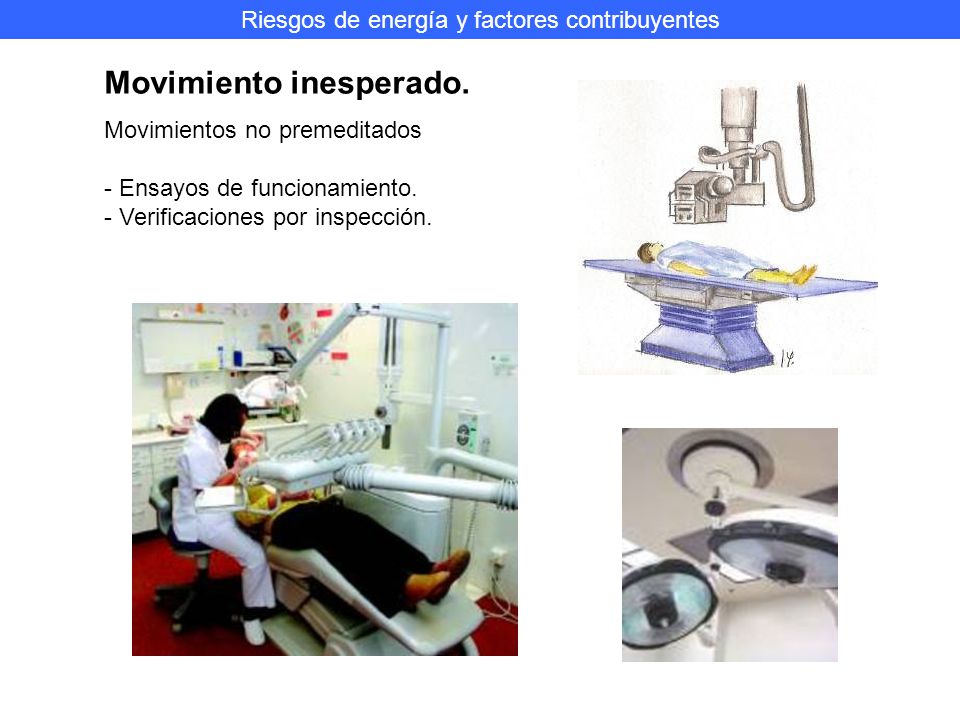 Riesgos de energía y factores contribuyentes

Movimiento inesperado.

Movimientos no premeditados

- Ensayos de funcionamiento.
- Verificaciones por inspección.